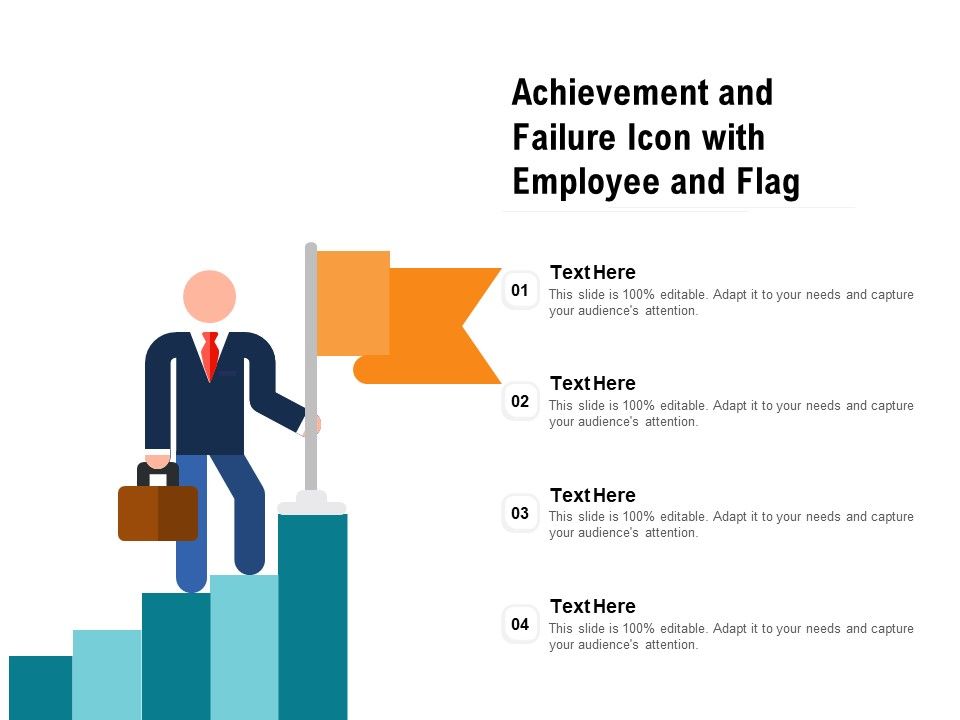 Achievement and Failure Icon with Employee and Flag

01
Text Here
This slide is 100% editable. Adapt it to your needs and capture your audience's attention.

02
Text Here
This slide is 100% editable. Adapt it to your needs and capture your audience's attention.

03
Text Here
This slide is 100% editable. Adapt it to your needs and capture your audience's attention.

04
Text Here
This slide is 100% editable. Adapt it to your needs and capture your audience's attention.